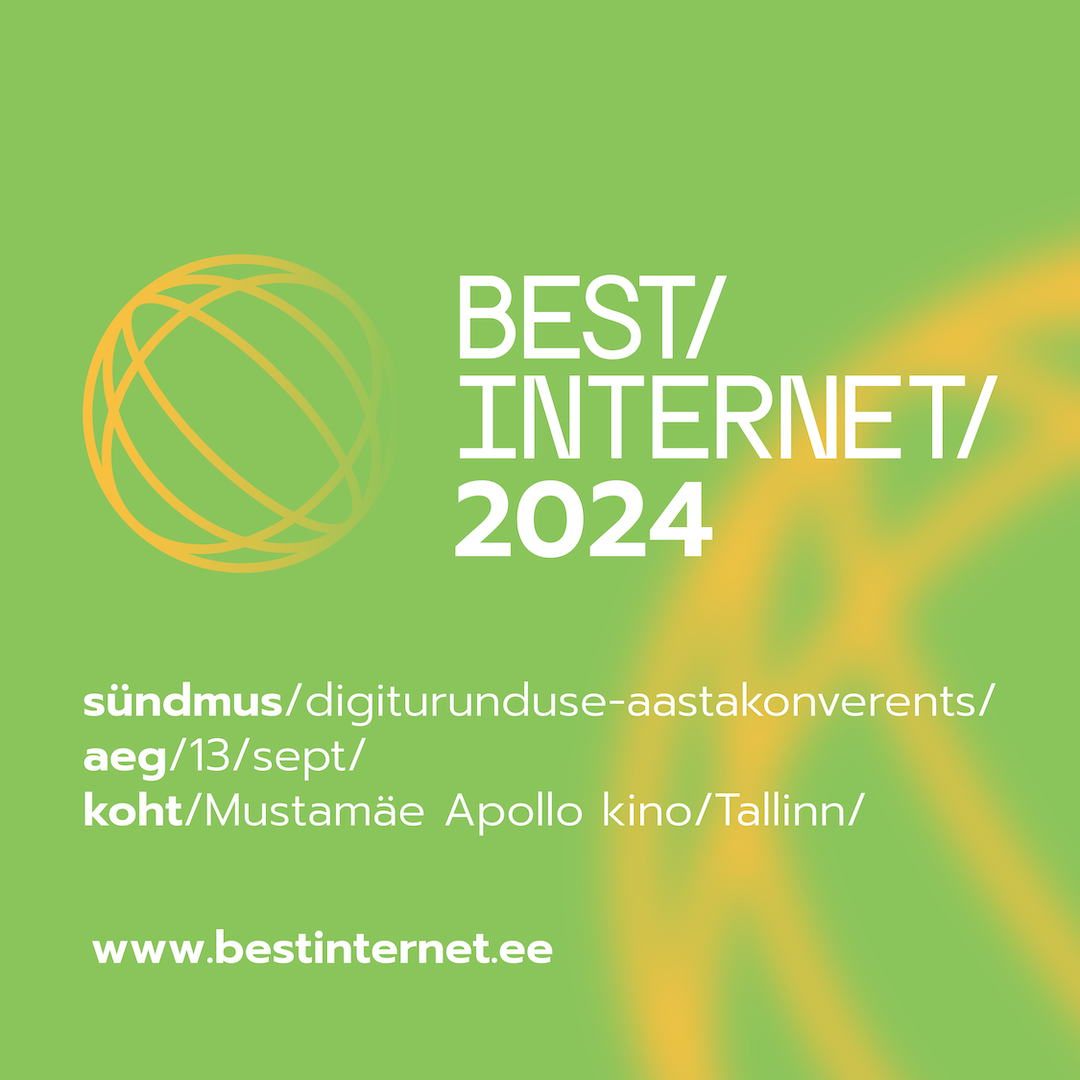 BEST/
INTERNET/
2024

sündmus/digiturunduse-aastakonverents/
aeg/13/sept/
koht/Mustamäe Apollo kino/Tallinn/

www.bestinternet.ee